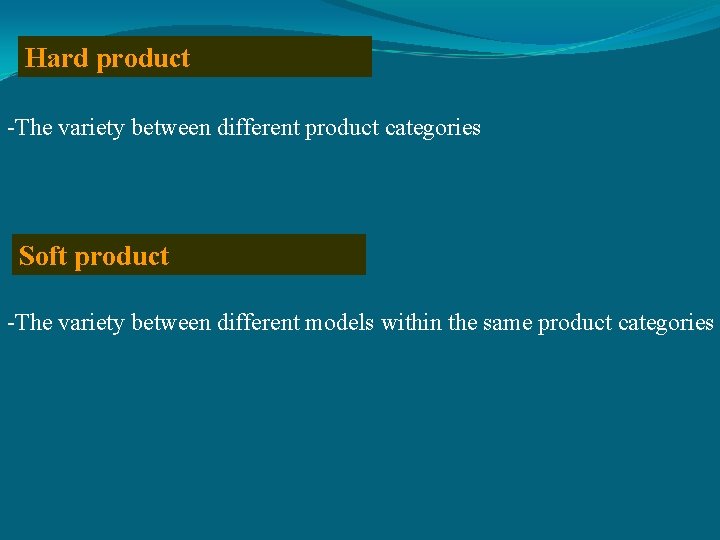 Hard product

-The variety between different product categories

Soft product

-The variety between different models within the same product categories